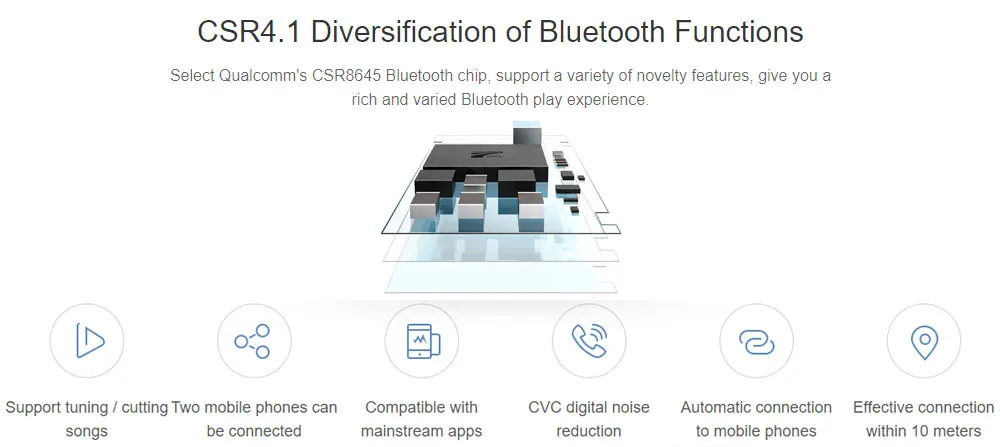 CSR4.1 Diversification of Bluetooth Functions

Select Qualcomm's CSR8645 Bluetooth chip, support a variety of novelty features, give you a rich and varied Bluetooth play experience.

Support tuning / cutting songs

Two mobile phones can be connected

Compatible with mainstream apps

CVC digital noise reduction

Automatic connection to mobile phones

Effective connection within 10 meters